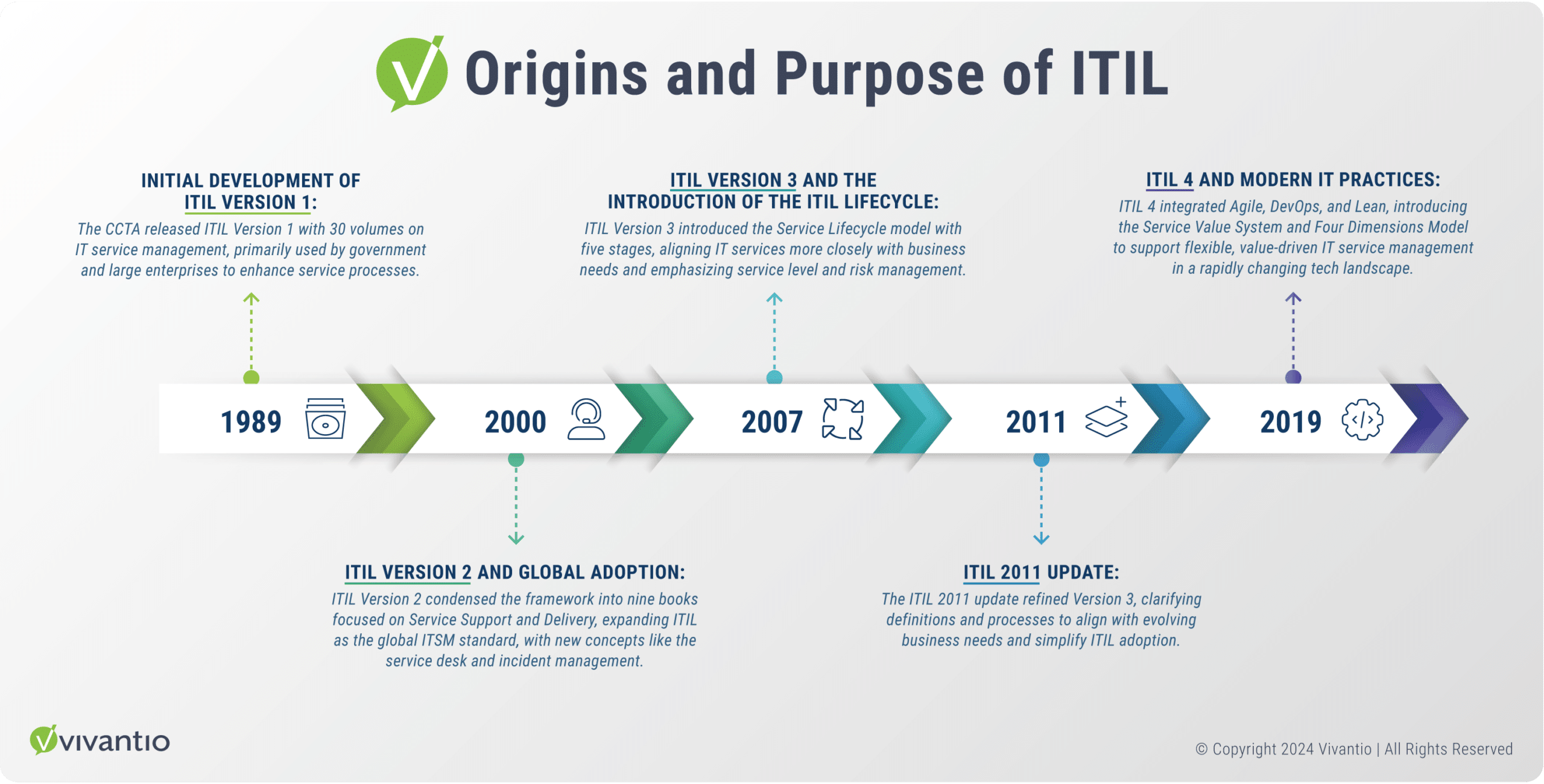 Origins and Purpose of ITIL

INITIAL DEVELOPMENT OF ITIL VERSION 1:
The CCTA released ITIL Version 1 with 30 volumes on IT service management, primarily used by government and large enterprises to enhance service processes.

ITIL VERSION 3 AND THE INTRODUCTION OF THE ITIL LIFECYCLE:
ITIL Version 3 introduced the Service Lifecycle model with five stages, aligning IT services more closely with business needs and emphasizing service level and risk management.

ITIL 4 AND MODERN IT PRACTICES:
ITIL 4 integrated Agile, DevOps, and Lean, introducing the Service Value System and Four Dimensions Model to support flexible, value-driven IT service management in a rapidly changing tech landscape.

1989

2000

2007

2011

2019

ITIL VERSION 2 AND GLOBAL ADOPTION:
ITIL Version 2 condensed the framework into nine books focused on Service Support and Delivery, expanding ITIL as the global ITSM standard, with new concepts like the service desk and incident management.

ITIL 2011 UPDATE:
The ITIL 2011 update refined Version 3, clarifying definitions and processes to align with evolving business needs and simplify ITIL adoption.

vivantio

© Copyright 2024 Vivantio | All Rights Reserved